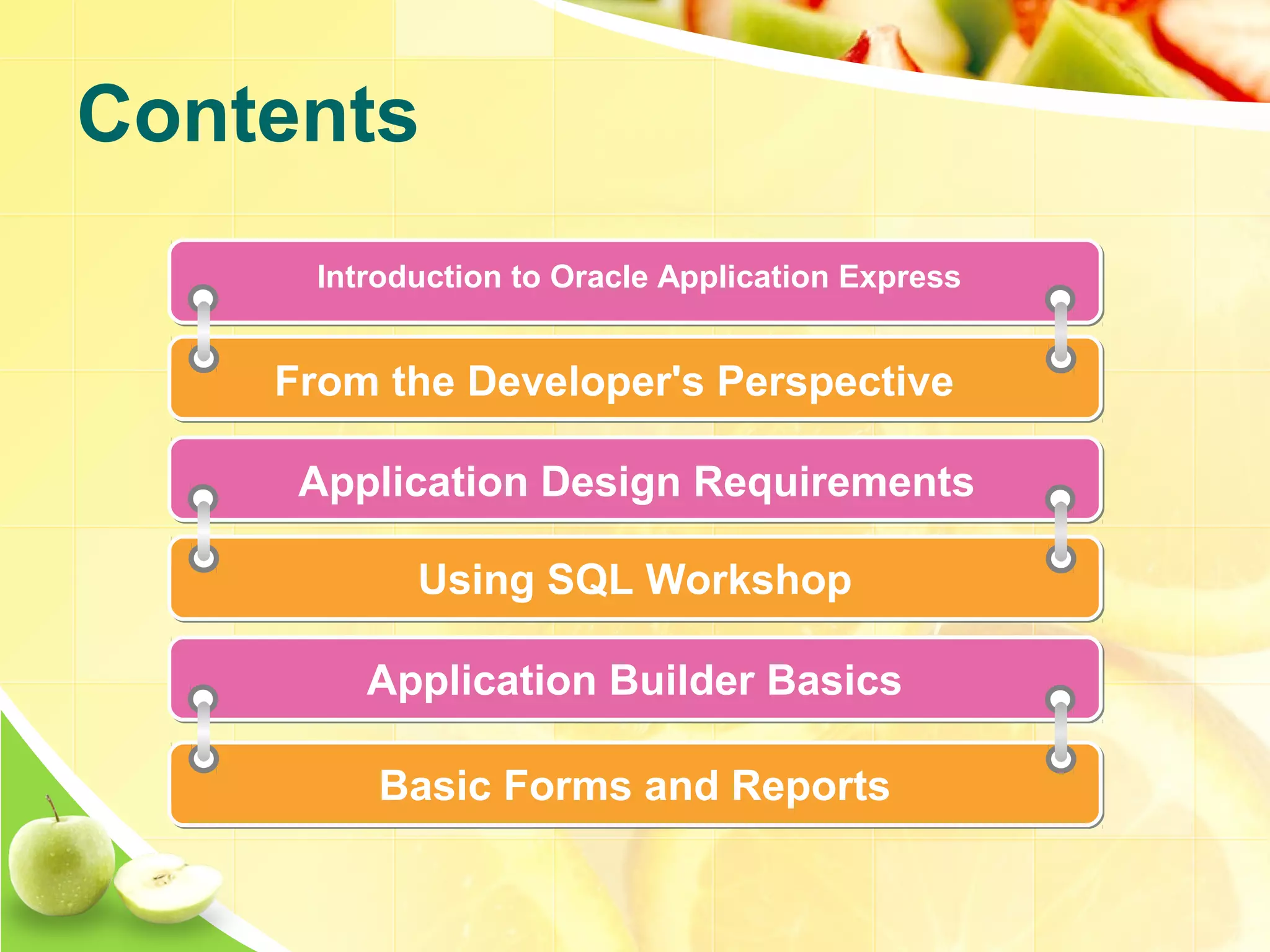 Contents

Introduction to Oracle Application Express

From the Developer's Perspective

Application Design Requirements

Using SQL Workshop

Application Builder Basics

Basic Forms and Reports